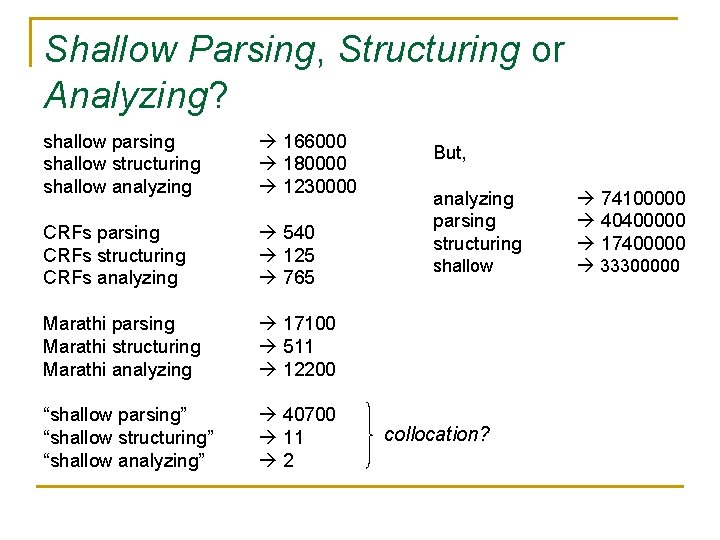 Shallow Parsing, Structuring or Analyzing?

shallow parsing → 166000
shallow structuring → 180000
shallow analyzing → 1230000

CRFs parsing → 540
CRFs structuring → 125
CRFs analyzing → 765

Marathi parsing → 17100
Marathi structuring → 511
Marathi analyzing → 12200

“shallow parsing” → 40700
“shallow structuring” → 11
“shallow analyzing” → 2

collocation?

But,

analyzing → 74100000
parsing → 40400000
structuring → 17400000
shallow → 33300000